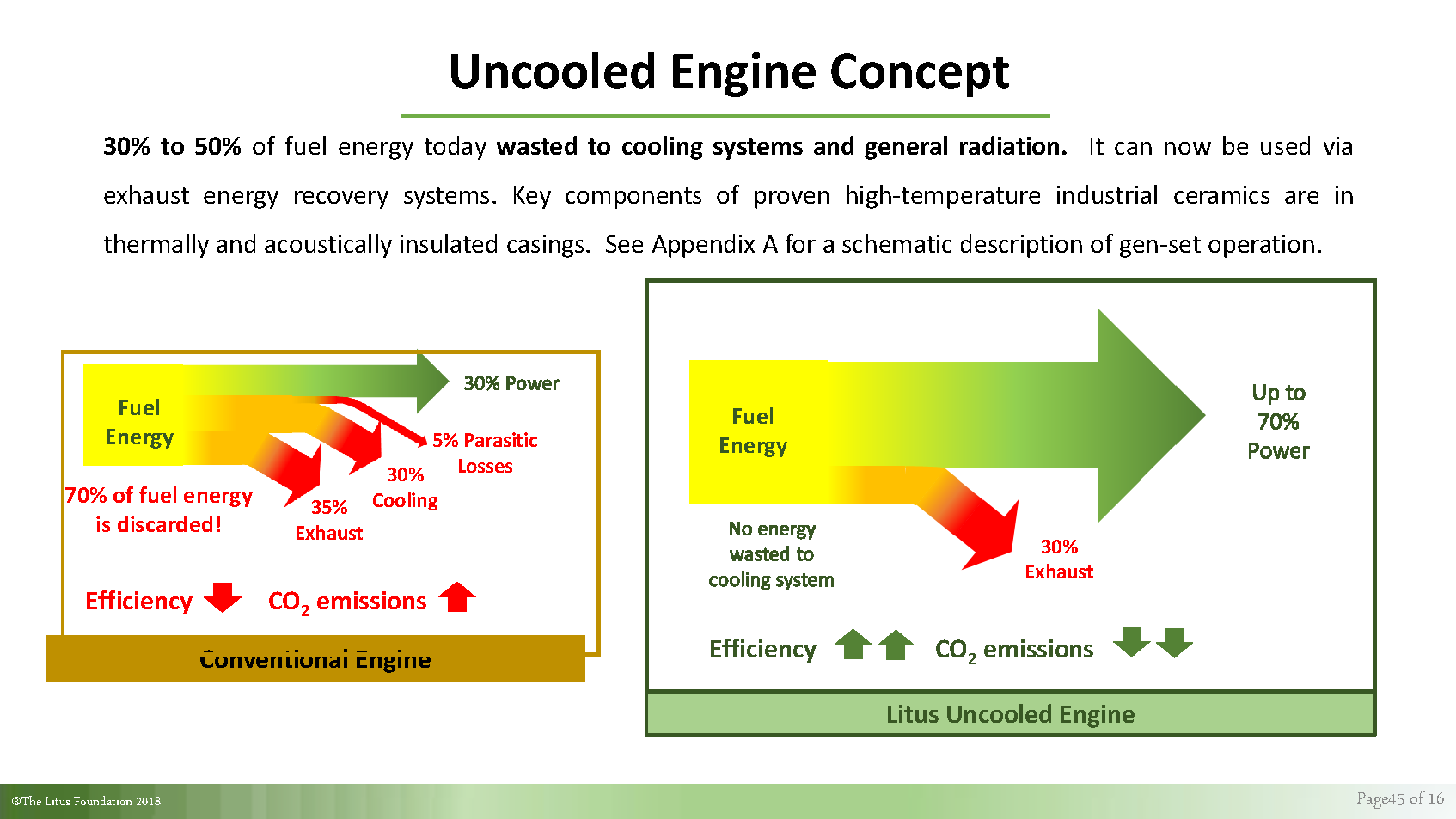 Uncooled Engine Concept

30% to 50% of fuel energy today wasted to cooling systems and general radiation. It can now be used via exhaust energy recovery systems. Key components of proven high-temperature industrial ceramics are in thermally and acoustically insulated casings. See Appendix A for a schematic description of gen-set operation.

Fuel Energy

30% Power

5% Parasitic Losses

30% Cooling

35% Exhaust

70% of fuel energy is discarded!

Efficiency

$CO_2$ emissions

Conventional Engine

Fuel Energy

Up to 70% Power

No energy wasted to cooling system

30% Exhaust

Efficiency

$CO_2$ emissions

Litus Uncooled Engine

©The Litus Foundation 2018

Page45 of 16